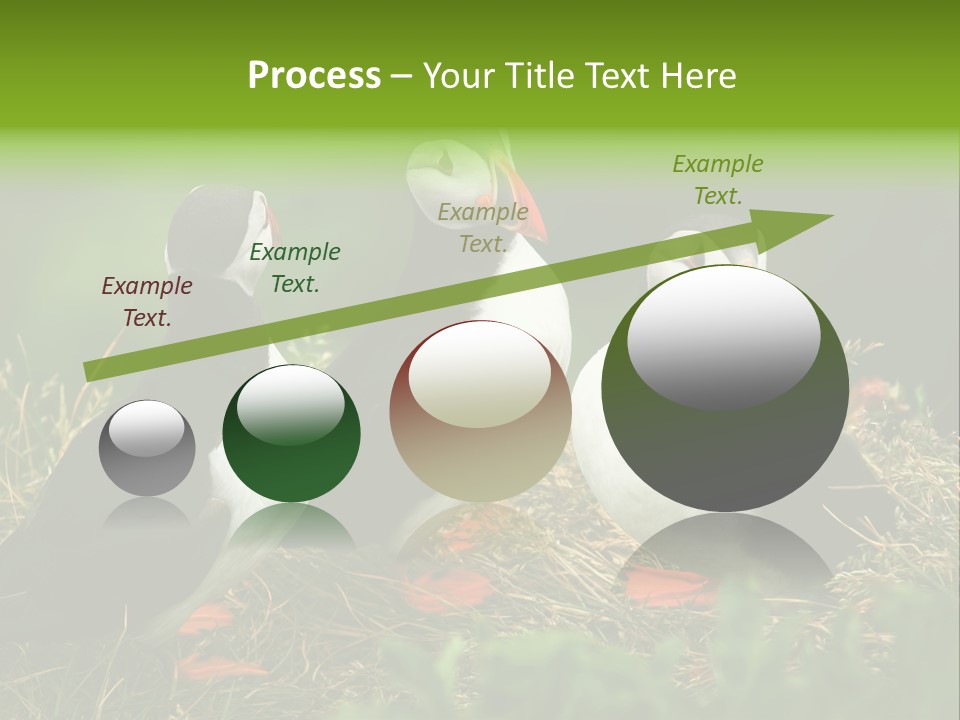 Process – Your Title Text Here

Example Text.

Example Text.

Example Text.

Example Text.